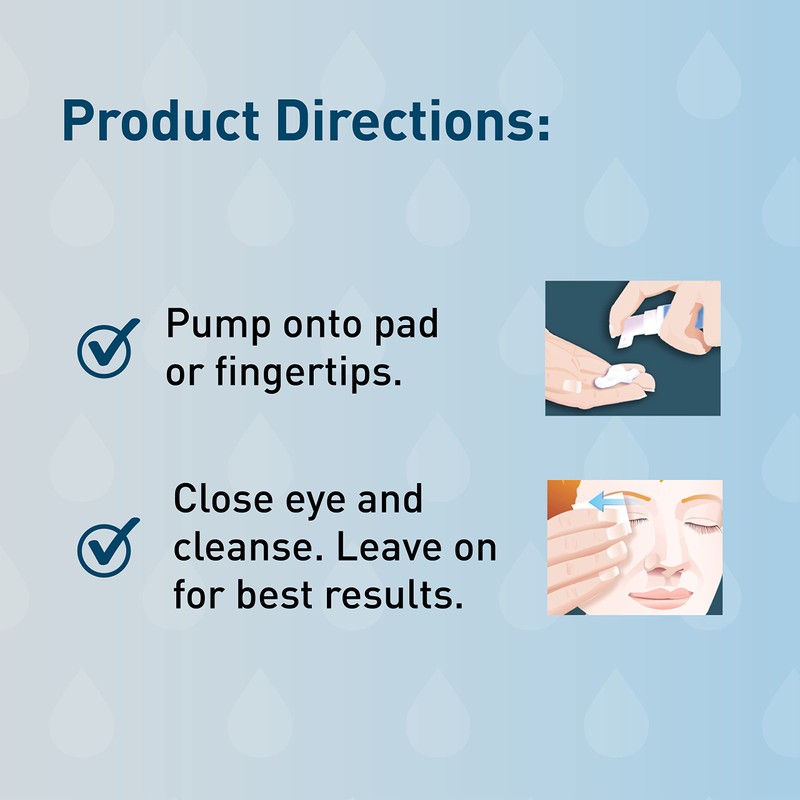 Product Directions:

Pump onto pad or fingertips.

Close eye and cleanse. Leave on for best results.